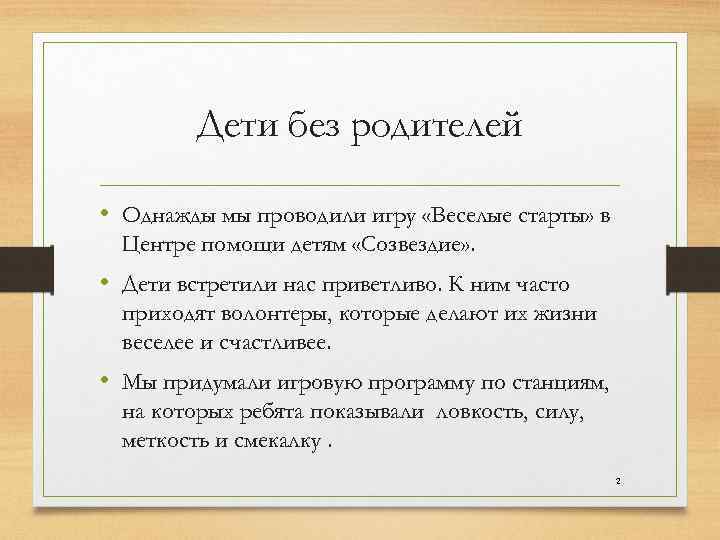 Дети без родителей

• Однажды мы проводили игру «Веселые старты» в Центре помощи детям «Созвездие».

• Дети встретили нас приветливо. К ним часто приходят волонтеры, которые делают их жизни веселее и счастливее.

• Мы придумали игровую программу по станциям, на которых ребята показывали ловкость, силу, меткость и смекалку .

2